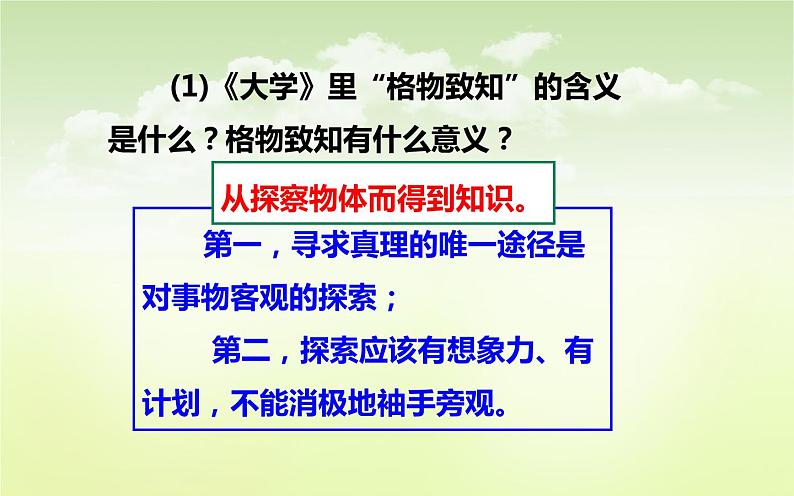 (1)《大学》里“格物致知”的含义是什么？格物致知有什么意义？

从探察物体而得到知识。

第一，寻求真理的唯一途径是对事物客观的探索；

第二，探索应该有想象力、有计划，不能消极地袖手旁观。